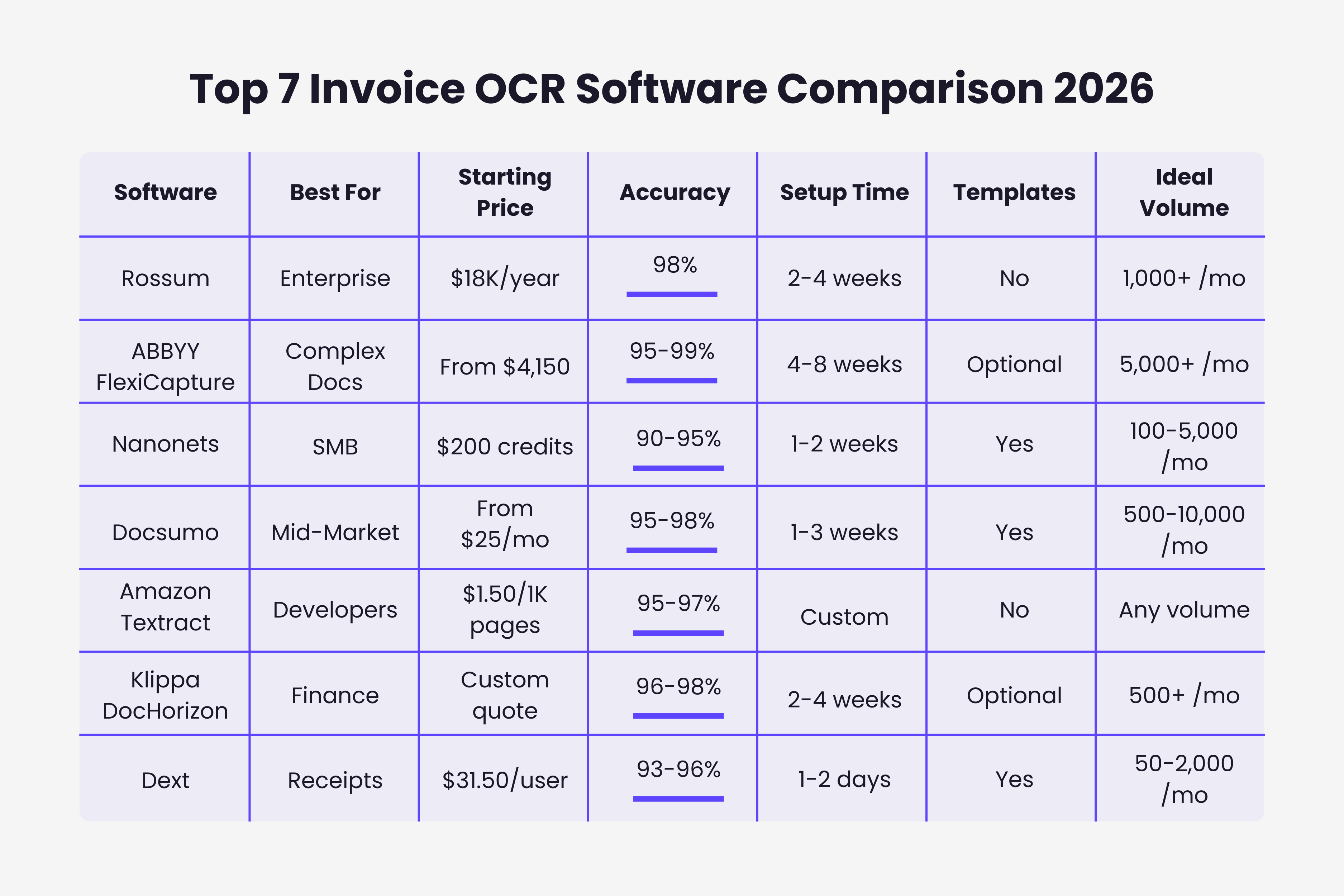 Top 7 Invoice OCR Software Comparison 2026

| Software | Best For | Starting Price | Accuracy | Setup Time | Templates | Ideal Volume |
|---|---|---|---|---|---|---|
| Rossum | Enterprise | \$18K/year | 98% | 2-4 weeks | No | 1,000+ /mo |
| ABBYY FlexiCapture | Complex Docs | From \$4,150 | 95-99% | 4-8 weeks | Optional | 5,000+ /mo |
| Nanonets | SMB | \$200 credits | 90-95% | 1-2 weeks | Yes | 100-5,000 /mo |
| Docsumo | Mid-Market | From \$25/mo | 95-98% | 1-3 weeks | Yes | 500-10,000 /mo |
| Amazon Textract | Developers | \$1.50/1K pages | 95-97% | Custom | No | Any volume |
| Klippa DocHorizon | Finance | Custom quote | 96-98% | 2-4 weeks | Optional | 500+ /mo |
| Dext | Receipts | \$31.50/user | 93-96% | 1-2 days | Yes | 50-2,000 /mo |